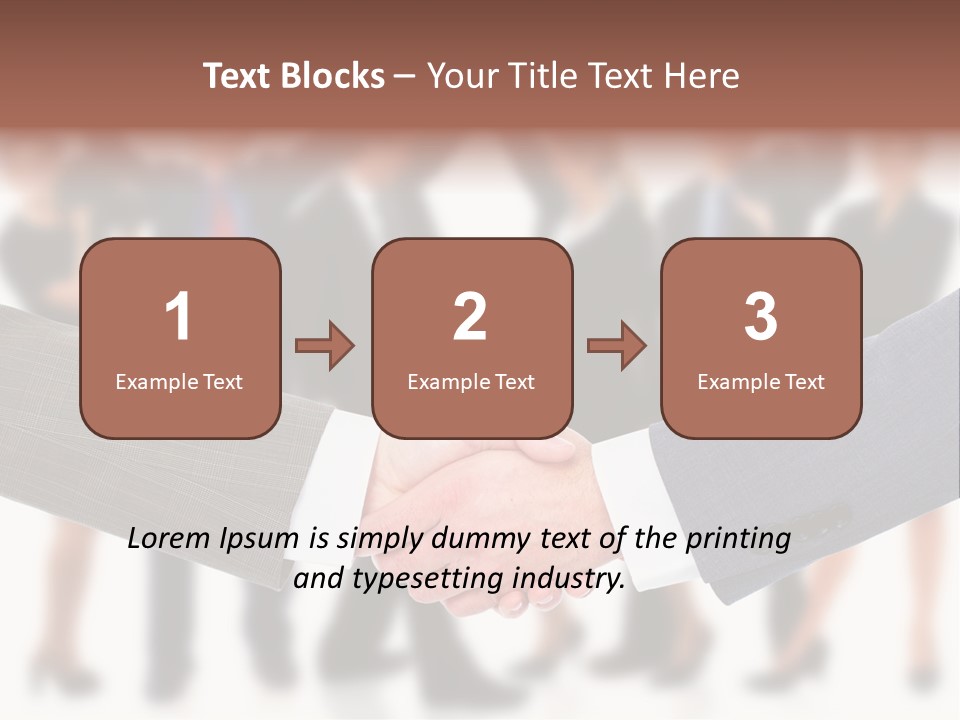 Text Blocks – Your Title Text Here

1
Example Text

2
Example Text

3
Example Text

Lorem Ipsum is simply dummy text of the printing and typesetting industry.